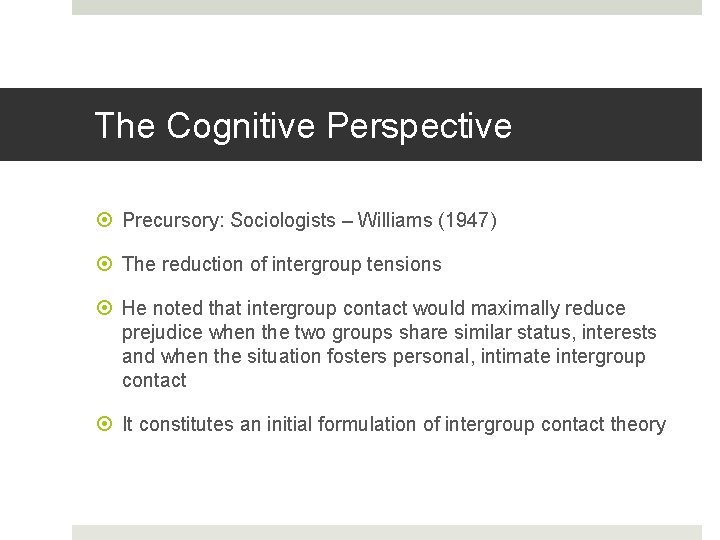 The Cognitive Perspective

Precursory: Sociologists – Williams (1947)

The reduction of intergroup tensions

He noted that intergroup contact would maximally reduce prejudice when the two groups share similar status, interests and when the situation fosters personal, intimate intergroup contact

It constitutes an initial formulation of intergroup contact theory